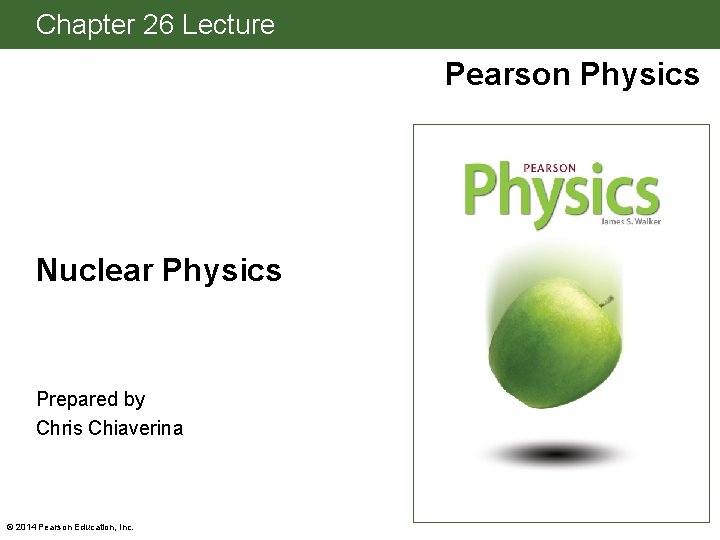 Chapter 26 Lecture

Pearson Physics

PEARSON
Physics
James S. Walker

Nuclear Physics

Prepared by
Chris Chiaverina

© 2014 Pearson Education, Inc.